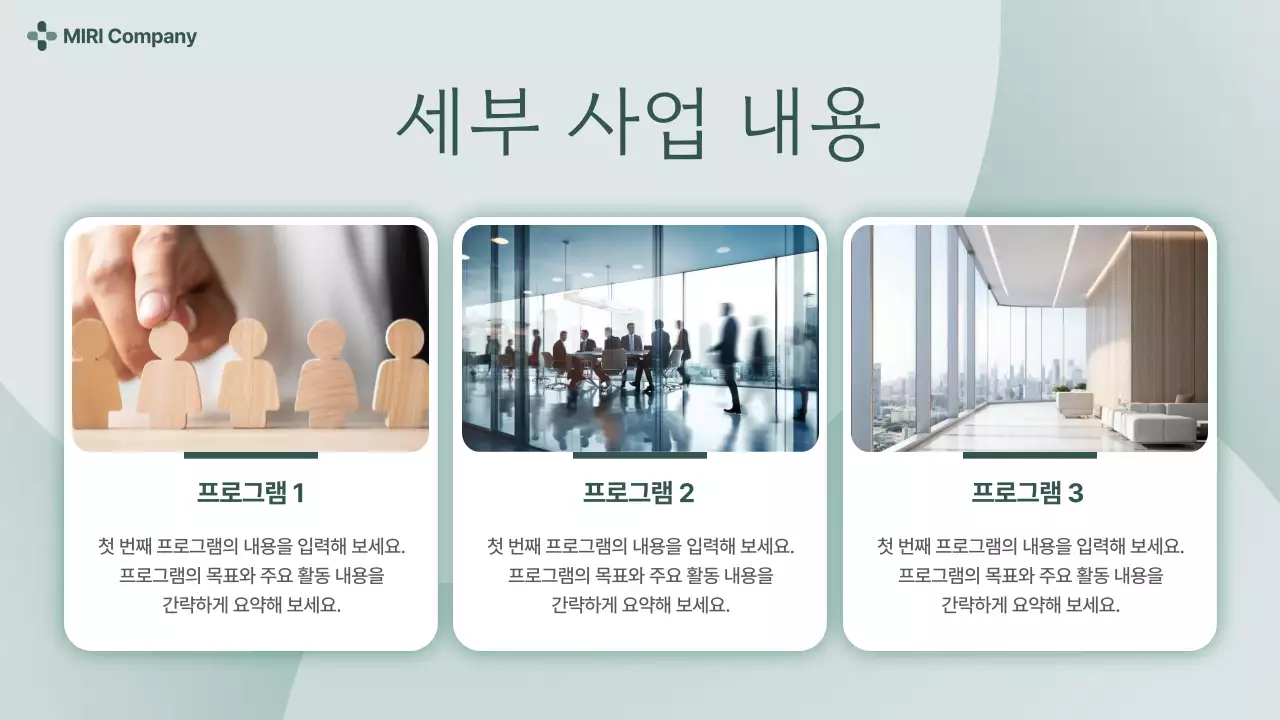 MIRI Company

세부 사업 내용

프로그램 1

첫 번째 프로그램의 내용을 입력해 보세요. 프로그램의 목표와 주요 활동 내용을 간략하게 요약해 보세요.

프로그램 2

첫 번째 프로그램의 내용을 입력해 보세요. 프로그램의 목표와 주요 활동 내용을 간략하게 요약해 보세요.

프로그램 3

첫 번째 프로그램의 내용을 입력해 보세요. 프로그램의 목표와 주요 활동 내용을 간략하게 요약해 보세요.